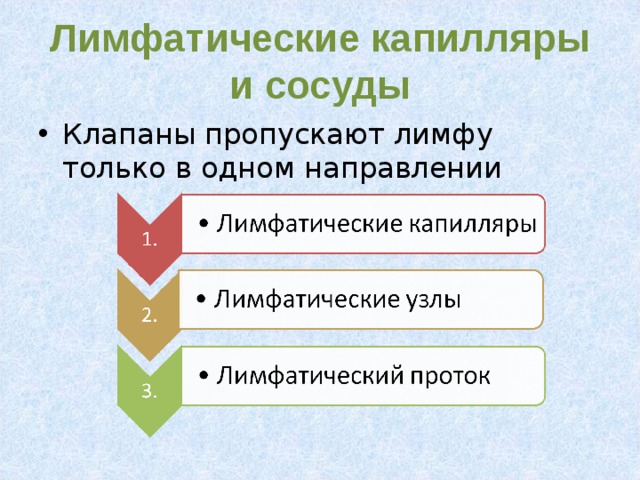 Лимфатические капилляры и сосуды

• Клапаны пропускают лимфу только в одном направлении

1.
• Лимфатические капилляры

2.
• Лимфатические узлы

3.
• Лимфатический проток